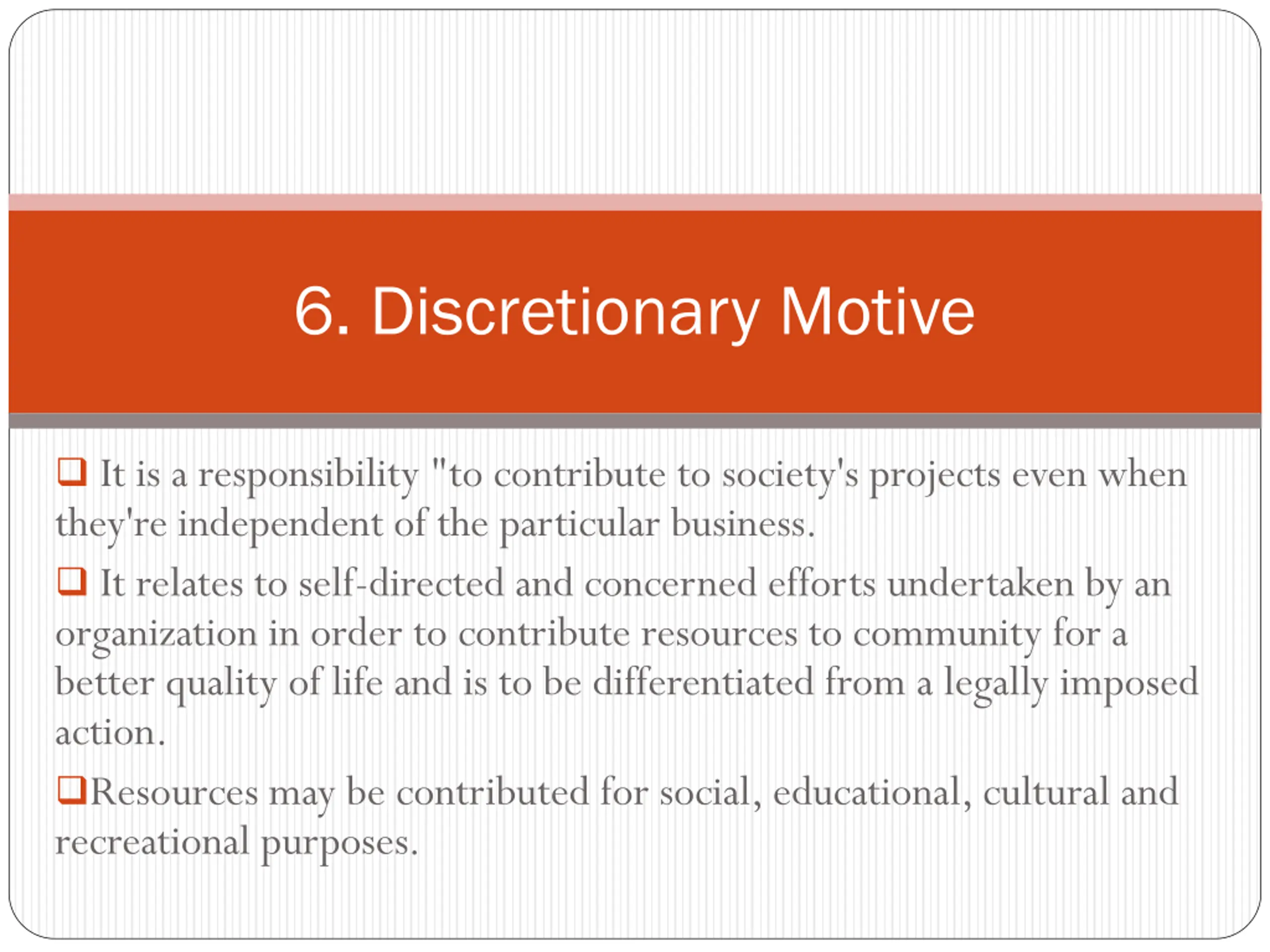 6. Discretionary Motive

❑ It is a responsibility "to contribute to society's projects even when they're independent of the particular business.

❑ It relates to self-directed and concerned efforts undertaken by an organization in order to contribute resources to community for a better quality of life and is to be differentiated from a legally imposed action.

❑Resources may be contributed for social, educational, cultural and recreational purposes.